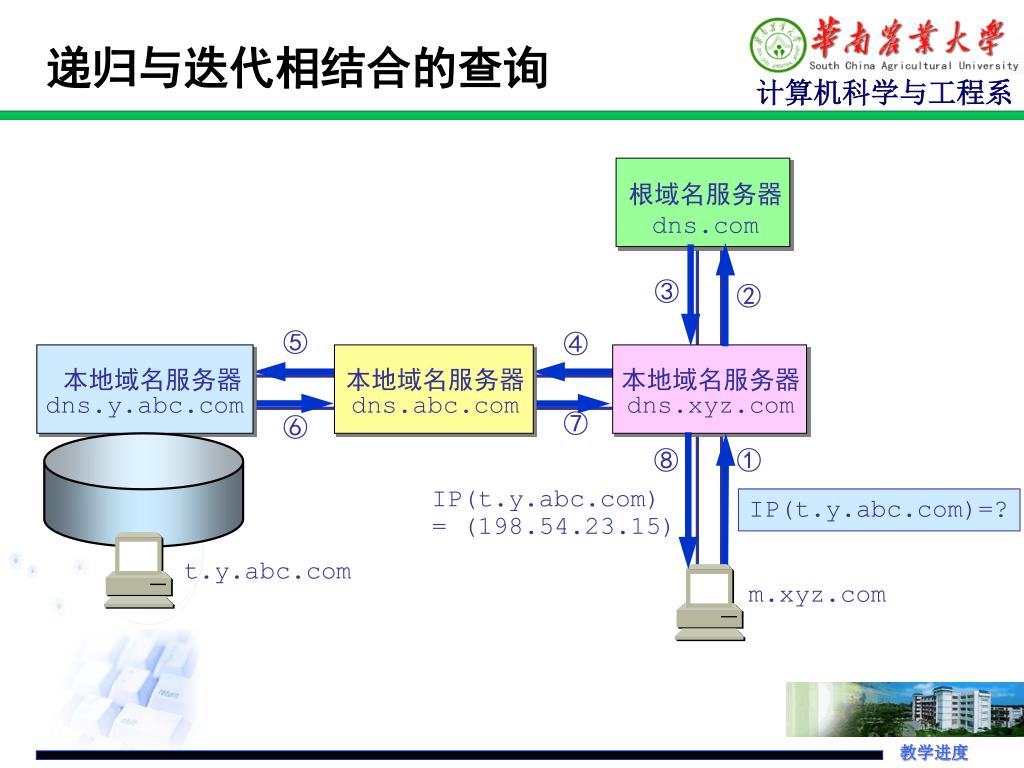 递归与迭代相结合的查询

華南農業大學
South China Agricultural University
计算机科学与工程系

根域名服务器
dns.com

③ ②

⑤ ④

本地域名服务器
dns.y.abc.com

本地域名服务器
dns.abc.com

本地域名服务器
dns.xyz.com

⑥ ⑦

⑧ ①

IP(t.y.abc.com)
= (198.54.23.15)

IP(t.y.abc.com)=?

t.y.abc.com

m.xyz.com

教学进度